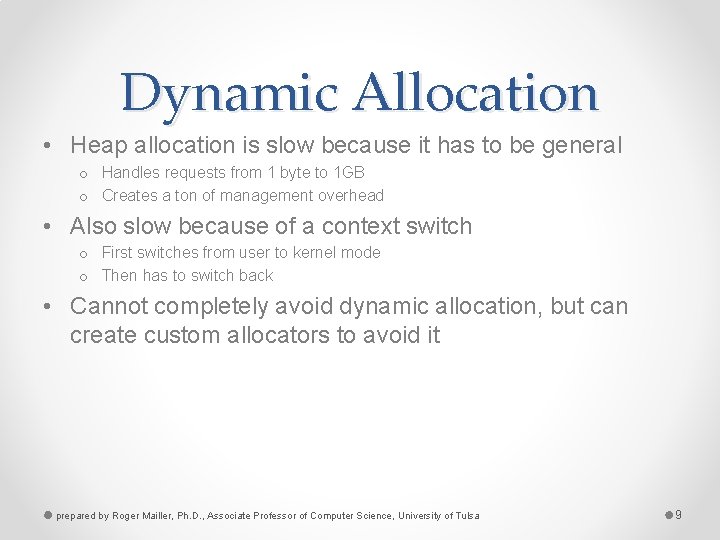 Dynamic Allocation

• Heap allocation is slow because it has to be general
  o Handles requests from 1 byte to 1GB
  o Creates a ton of management overhead
• Also slow because of a context switch
  o First switches from user to kernel mode
  o Then has to switch back
• Cannot completely avoid dynamic allocation, but can create custom allocators to avoid it

prepared by Roger Mailler, Ph.D., Associate Professor of Computer Science, University of Tulsa

9